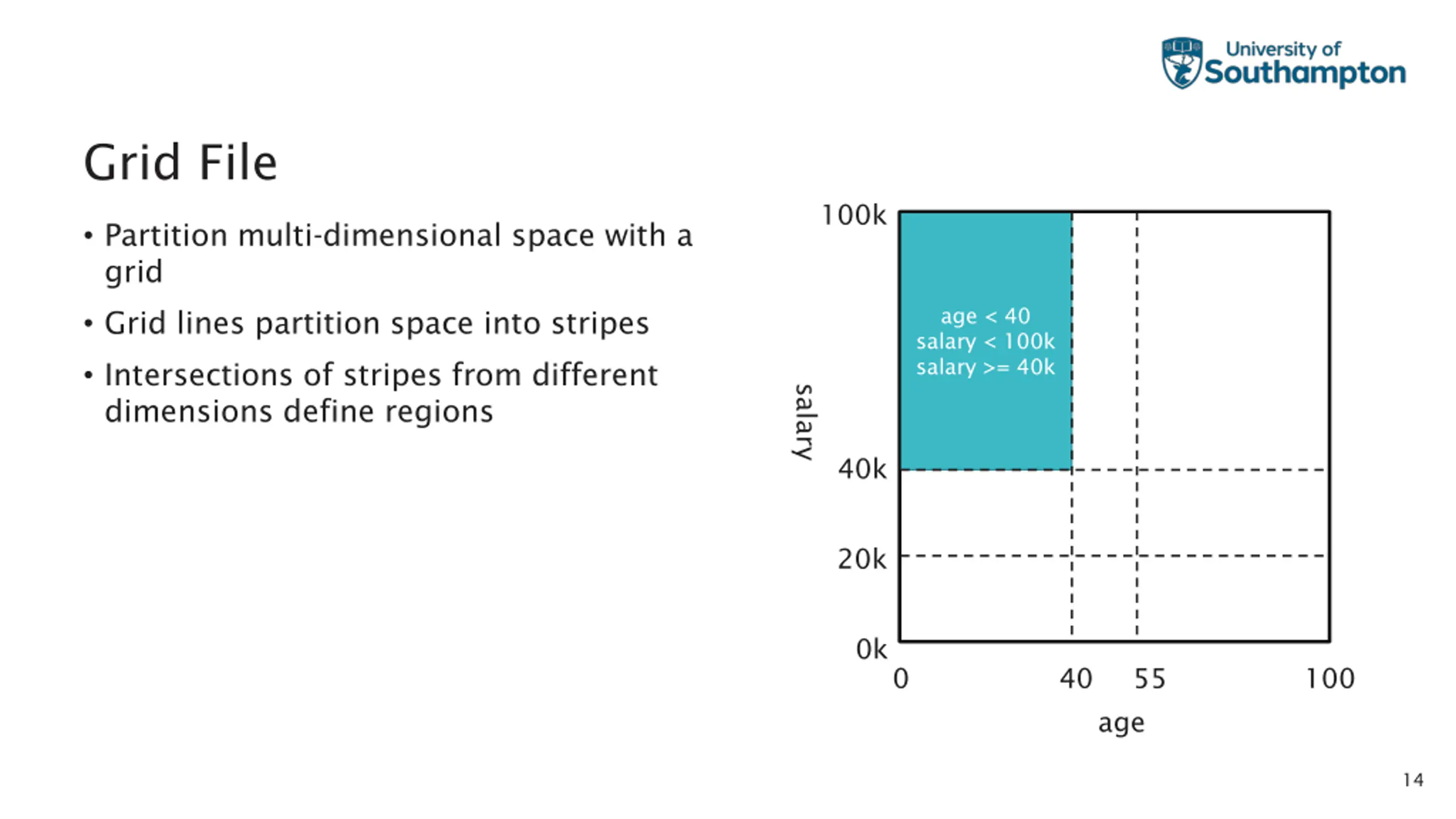 University of Southampton

Grid File

• Partition multi-dimensional space with a grid
• Grid lines partition space into stripes
• Intersections of stripes from different dimensions define regions

100k
age < 40
salary < 100k
salary >= 40k
salary
40k
20k
0k
0
40
55
100
age

14